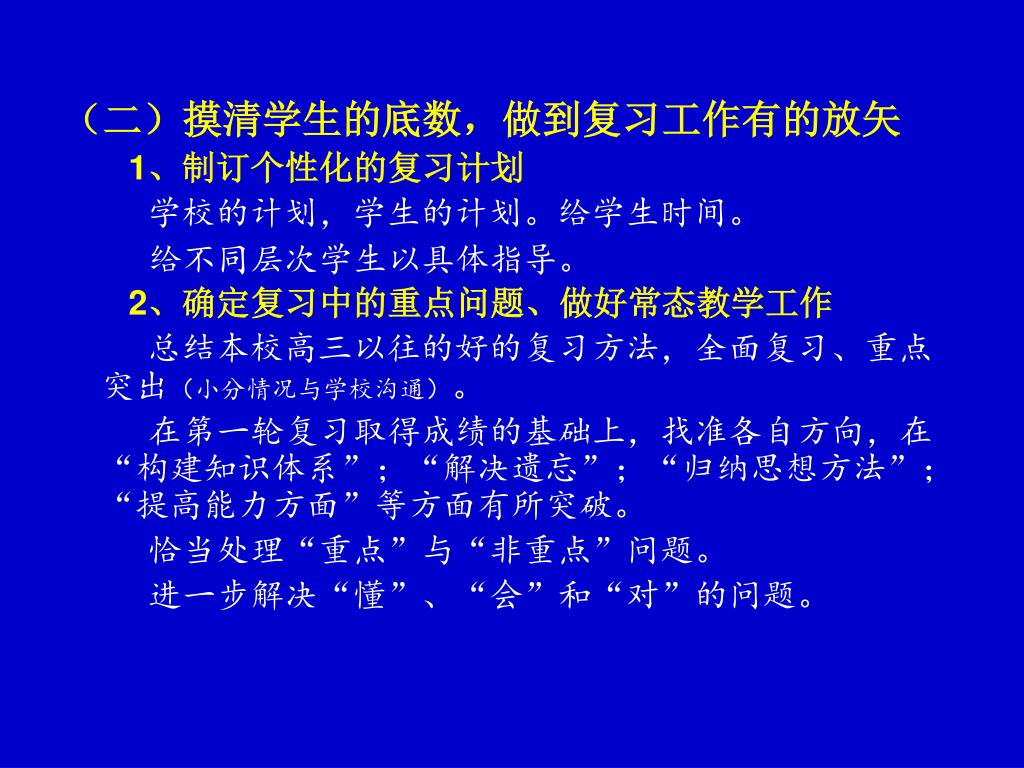 （二）摸清学生的底数，做到复习工作有的放矢

1、制订个性化的复习计划

学校的计划，学生的计划。给学生时间。

给不同层次学生以具体指导。

2、确定复习中的重点问题、做好常态教学工作

总结本校高三以往的好的复习方法，全面复习、重点突出（小分情况与学校沟通）。

在第一轮复习取得成绩的基础上，找准各自方向，在“构建知识体系”；“解决遗忘”；“归纳思想方法”；“提高能力方面”等方面有所突破。

恰当处理“重点”与“非重点”问题。

进一步解决“懂”、“会”和“对”的问题。